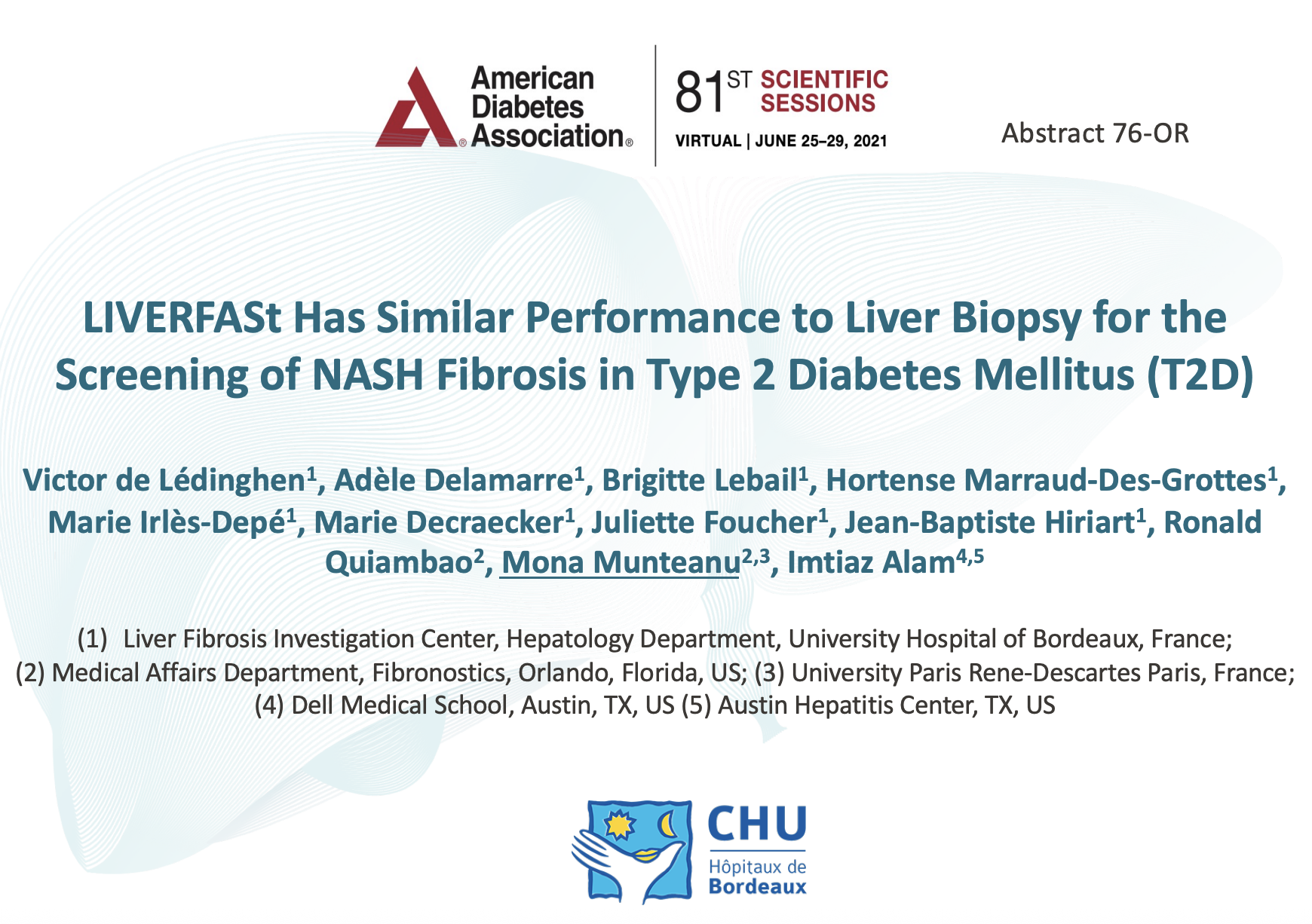 American Diabetes Association®

81ST SCIENTIFIC SESSIONS
VIRTUAL | JUNE 25–29, 2021

Abstract 76-OR

LIVERFASt Has Similar Performance to Liver Biopsy for the Screening of NASH Fibrosis in Type 2 Diabetes Mellitus (T2D)

Victor de Lédinghen$^1$, Adèle Delamarre$^1$, Brigitte Lebail$^1$, Hortense Marraud-Des-Grottes$^1$, Marie Irlès-Depé$^1$, Marie Decraecker$^1$, Juliette Foucher$^1$, Jean-Baptiste Hiriart$^1$, Ronald Quiambao$^2$, Mona Munteanu$^{2,3}$, Imtiaz Alam$^{4,5}$

(1) Liver Fibrosis Investigation Center, Hepatology Department, University Hospital of Bordeaux, France; (2) Medical Affairs Department, Fibronostics, Orlando, Florida, US; (3) University Paris Rene-Descartes Paris, France; (4) Dell Medical School, Austin, TX, US (5) Austin Hepatitis Center, TX, US

CHU
Hôpitaux de Bordeaux